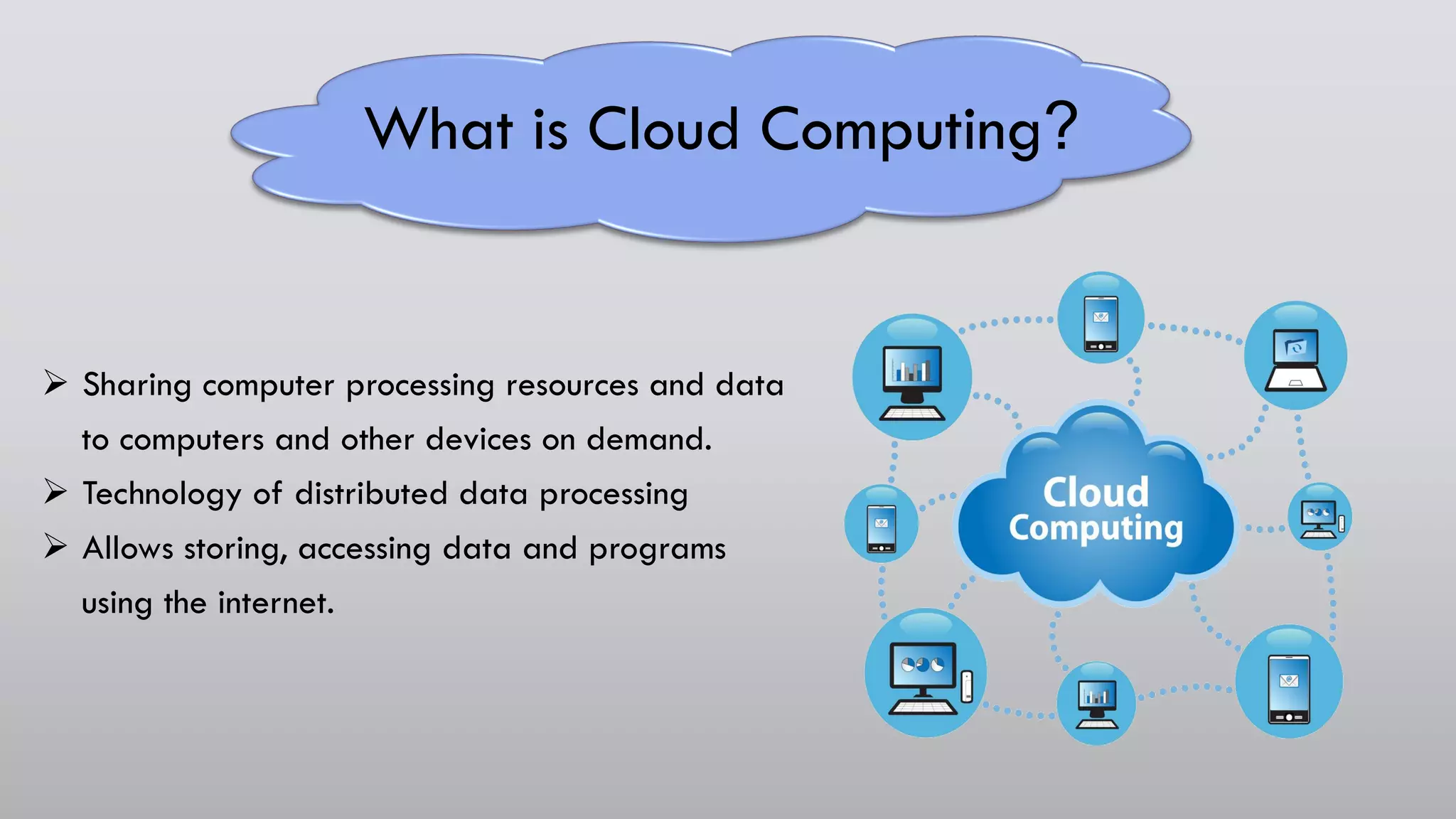 What is Cloud Computing?

➢ Sharing computer processing resources and data to computers and other devices on demand.
➢ Technology of distributed data processing
➢ Allows storing, accessing data and programs using the internet.

Cloud Computing